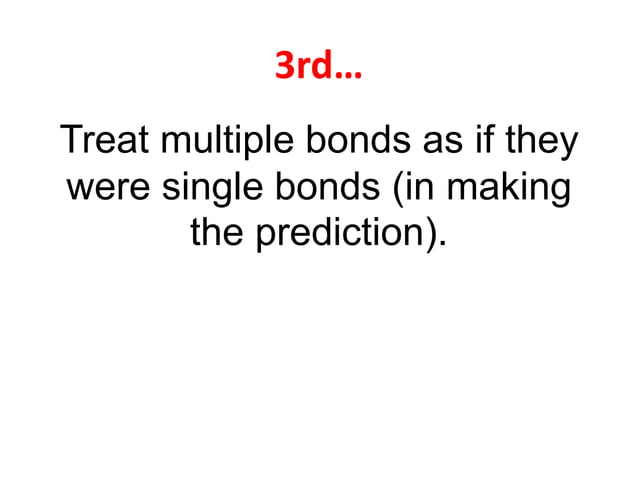 3rd…

Treat multiple bonds as if they were single bonds (in making the prediction).